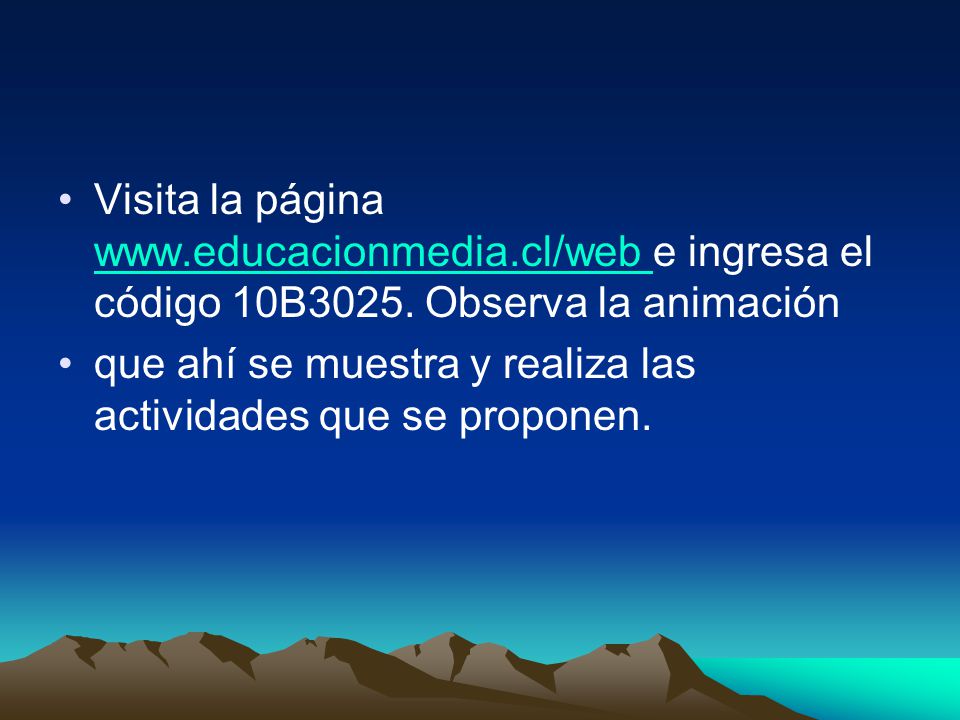 • Visita la página www.educacionmedia.cl/web e ingresa el código 10B3025. Observa la animación

• que ahí se muestra y realiza las actividades que se proponen.